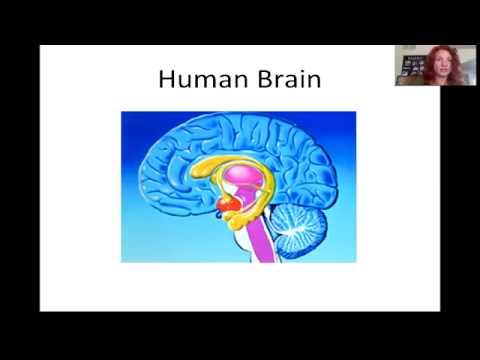 Human Brain